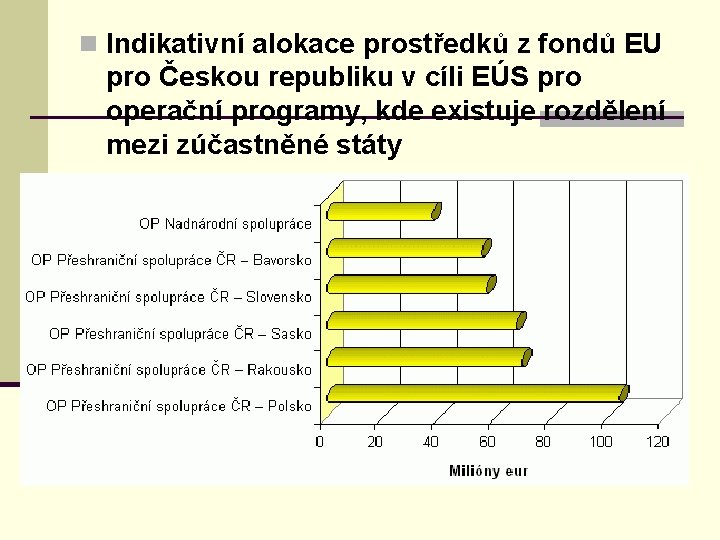 Indikativní alokace prostředků z fondů EU pro Českou republiku v cíli EÚS pro operační programy, kde existuje rozdělení mezi zúčastněné státy

OP Nadnárodní spolupráce
OP Přeshraniční spolupráce ČR – Bavorsko
OP Přeshraniční spolupráce ČR – Slovensko
OP Přeshraniční spolupráce ČR – Sasko
OP Přeshraniční spolupráce ČR – Rakousko
OP Přeshraniční spolupráce ČR – Polsko

0 20 40 60 80 100 120

Milióny eur